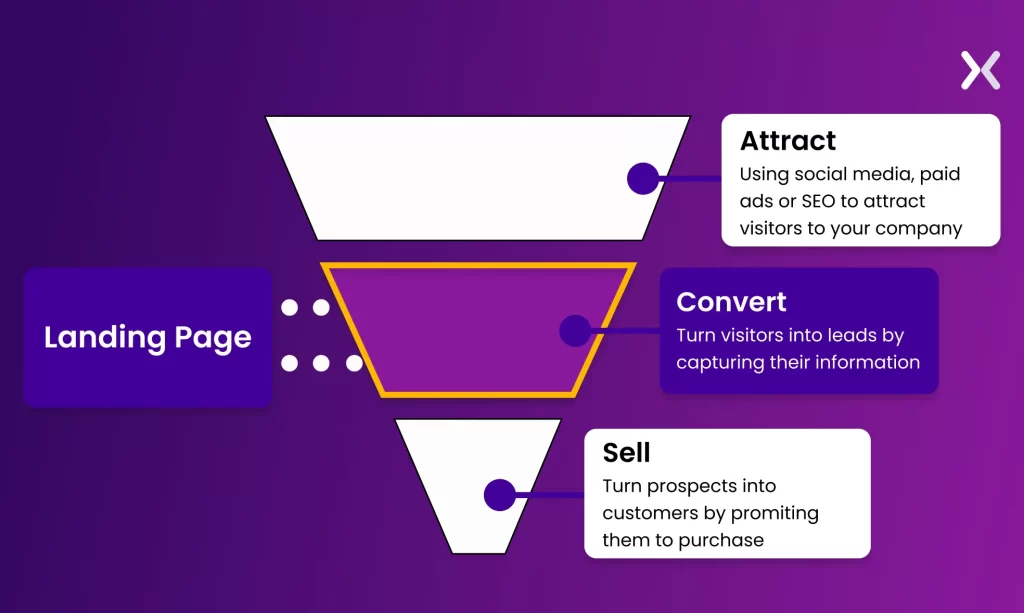 Attract
Using social media, paid ads or SEO to attract visitors to your company

Landing Page

Convert
Turn visitors into leads by capturing their information

Sell
Turn prospects into customers by promiting them to purchase